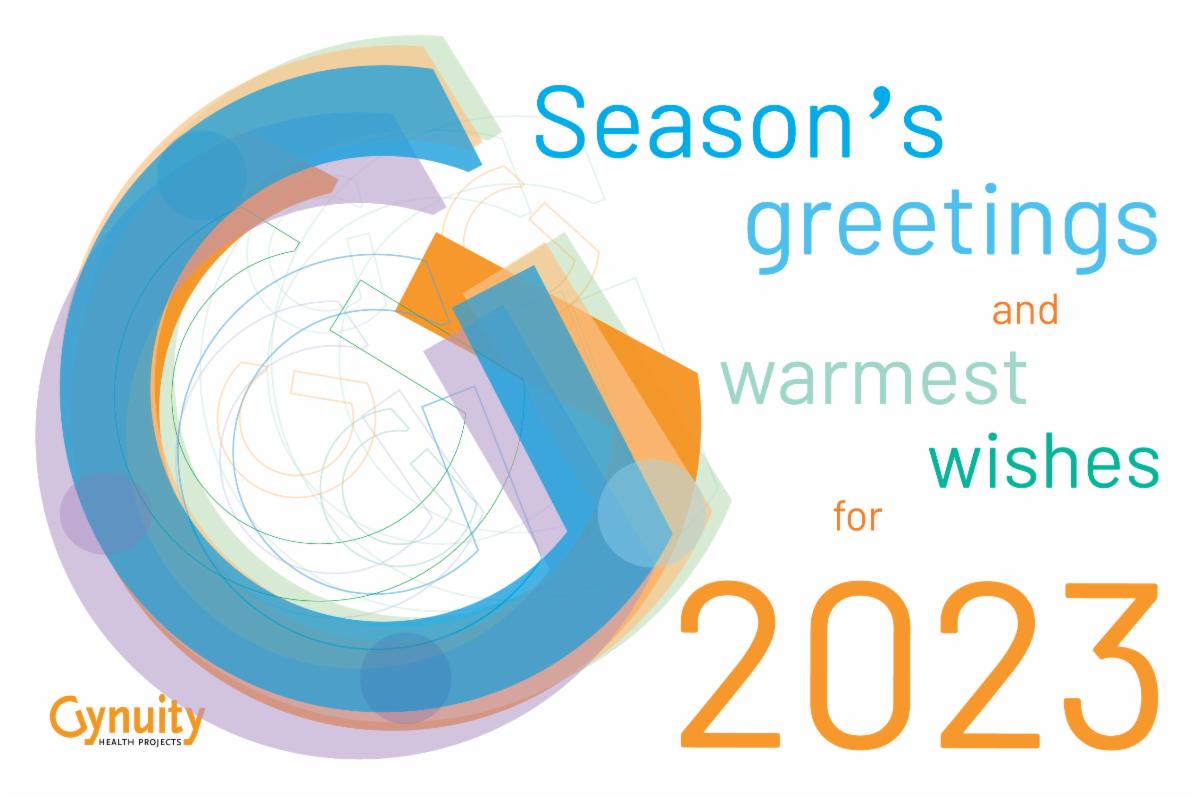 Season's greetings and warmest wishes for 2023

Gynuity
HEALTH PROJECTS